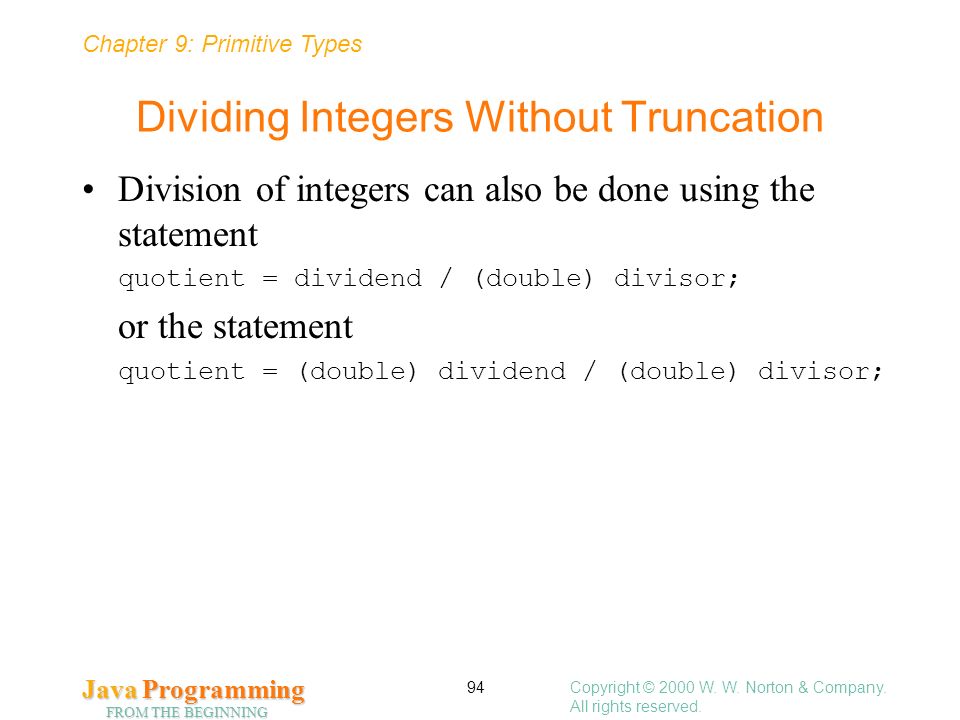 Chapter 9: Primitive Types

Dividing Integers Without Truncation

• Division of integers can also be done using the statement

quotient = dividend / (double) divisor;

or the statement

quotient = (double) dividend / (double) divisor;

Java Programming
FROM THE BEGINNING

94

Copyright © 2000 W. W. Norton & Company. All rights reserved.